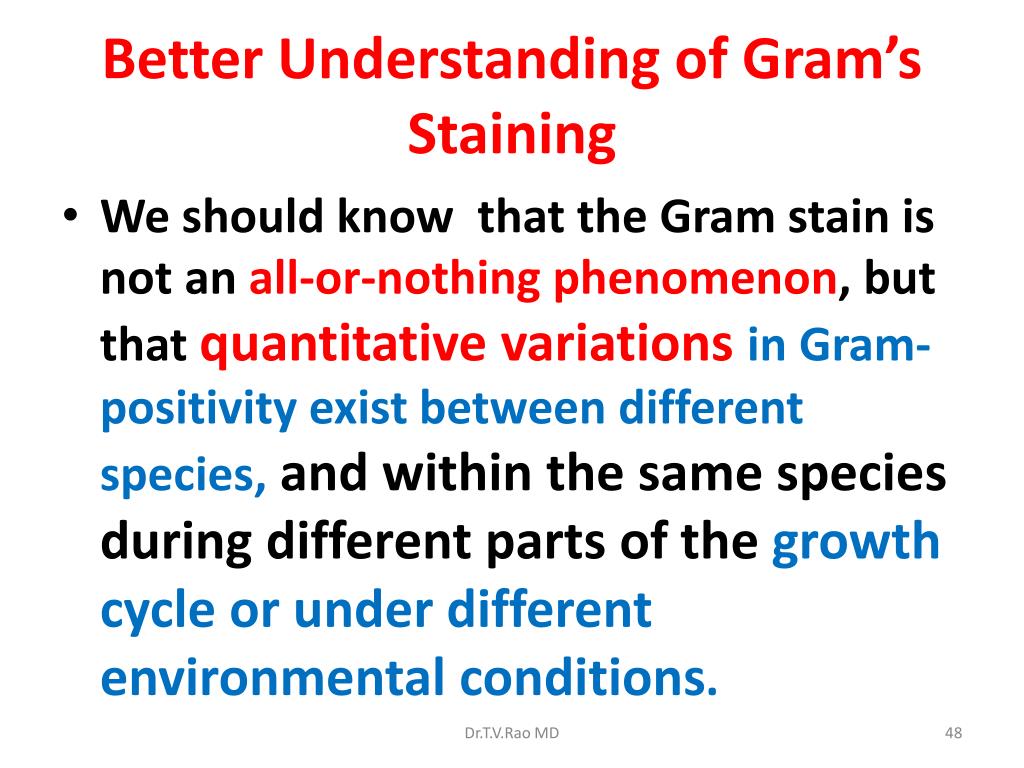 Better Understanding of Gram's Staining

• We should know that the Gram stain is not an all-or-nothing phenomenon, but that quantitative variations in Gram-positivity exist between different species, and within the same species during different parts of the growth cycle or under different environmental conditions.

Dr.T.V.Rao MD

48